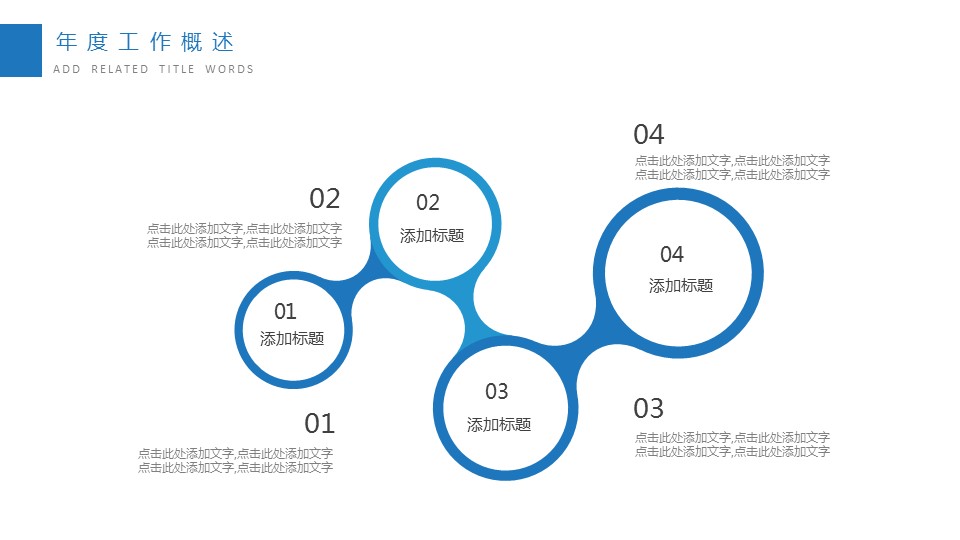 年度工作概述
ADD RELATED TITLE WORDS

04
点击此处添加文字,点击此处添加文字
点击此处添加文字,点击此处添加文字

02
点击此处添加文字,点击此处添加文字
点击此处添加文字,点击此处添加文字

02
添加标题

04
添加标题

01
添加标题

03
添加标题

01
点击此处添加文字,点击此处添加文字
点击此处添加文字,点击此处添加文字

03
点击此处添加文字,点击此处添加文字
点击此处添加文字,点击此处添加文字